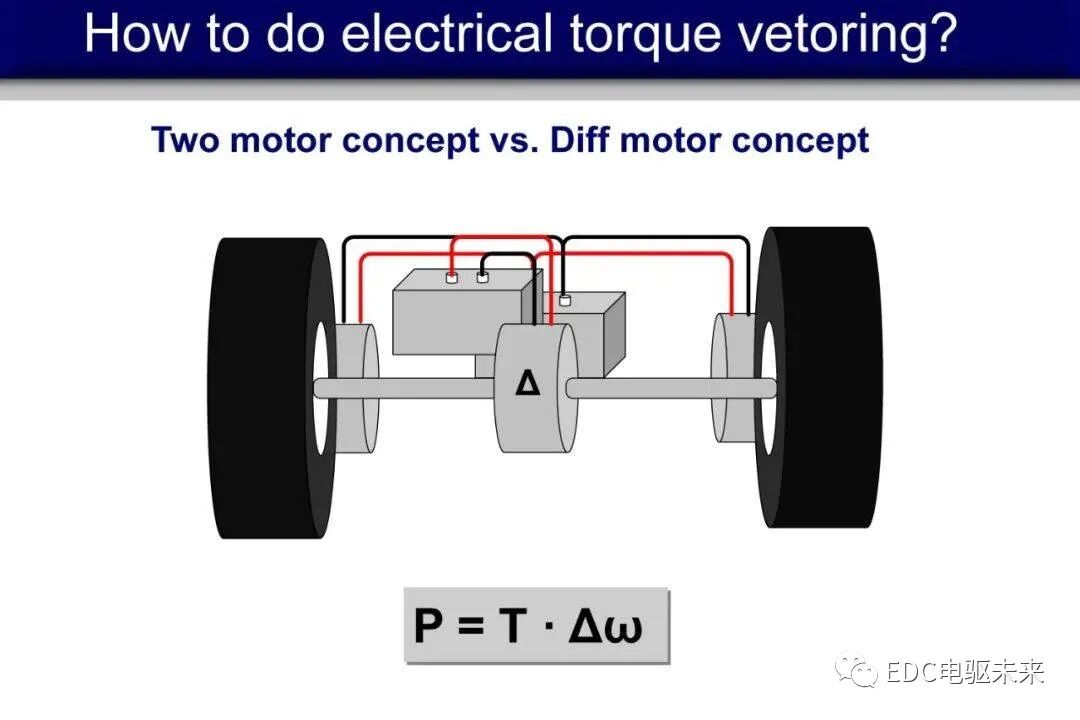 How to do electrical torque vetoring?

Two motor concept vs. Diff motor concept

Δ

$P = T \cdot \Delta\omega$

EDC电驱未来